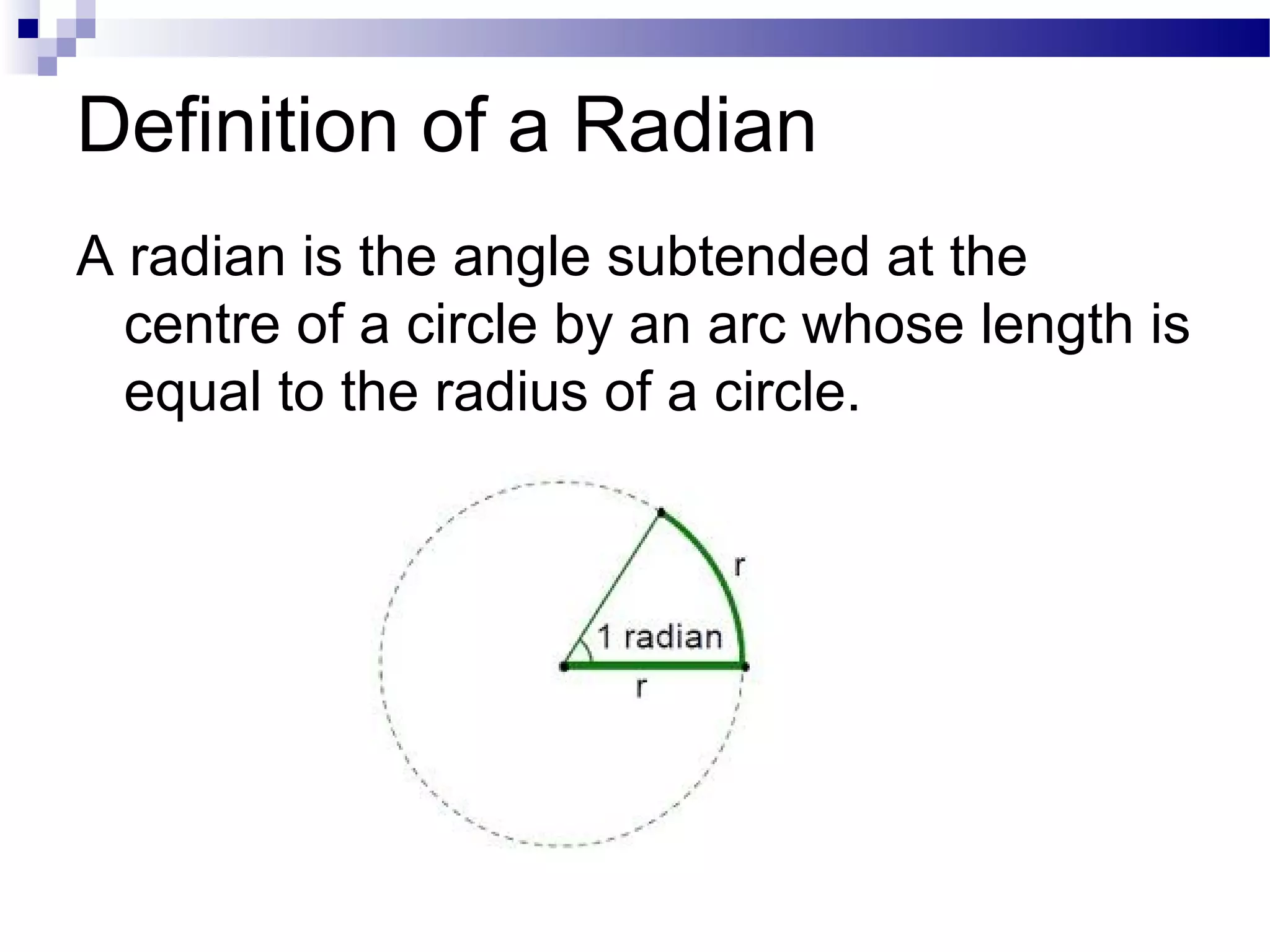 Definition of a Radian

A radian is the angle subtended at the centre of a circle by an arc whose length is equal to the radius of a circle.

r

1 radian

r